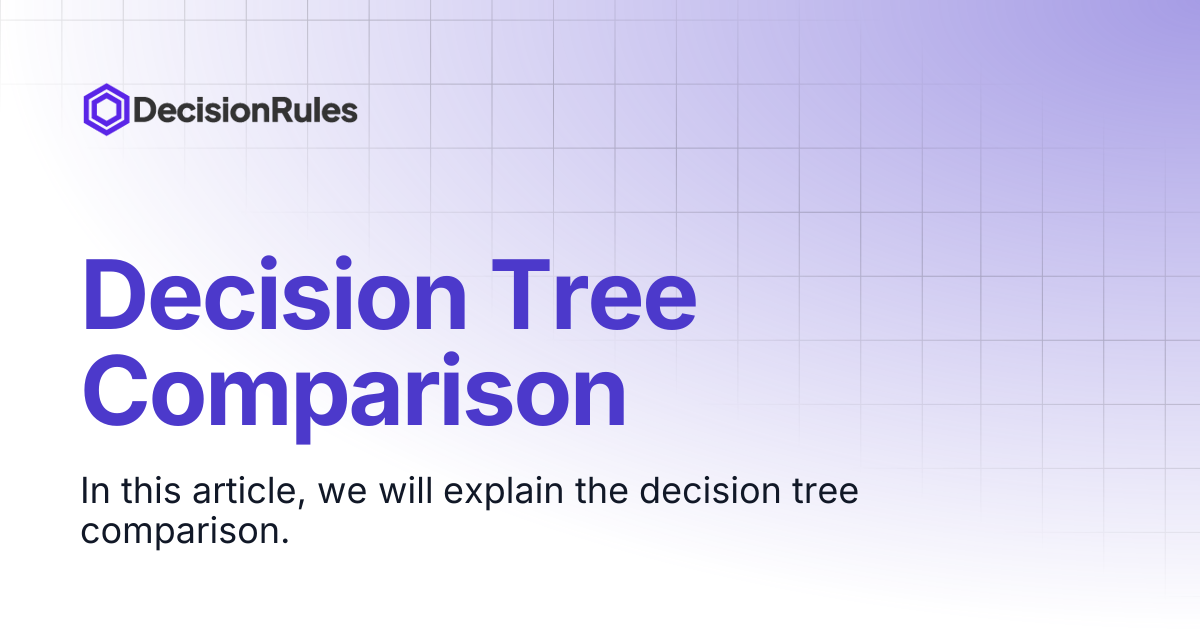 DecisionRules

Decision Tree Comparison

In this article, we will explain the decision tree comparison.